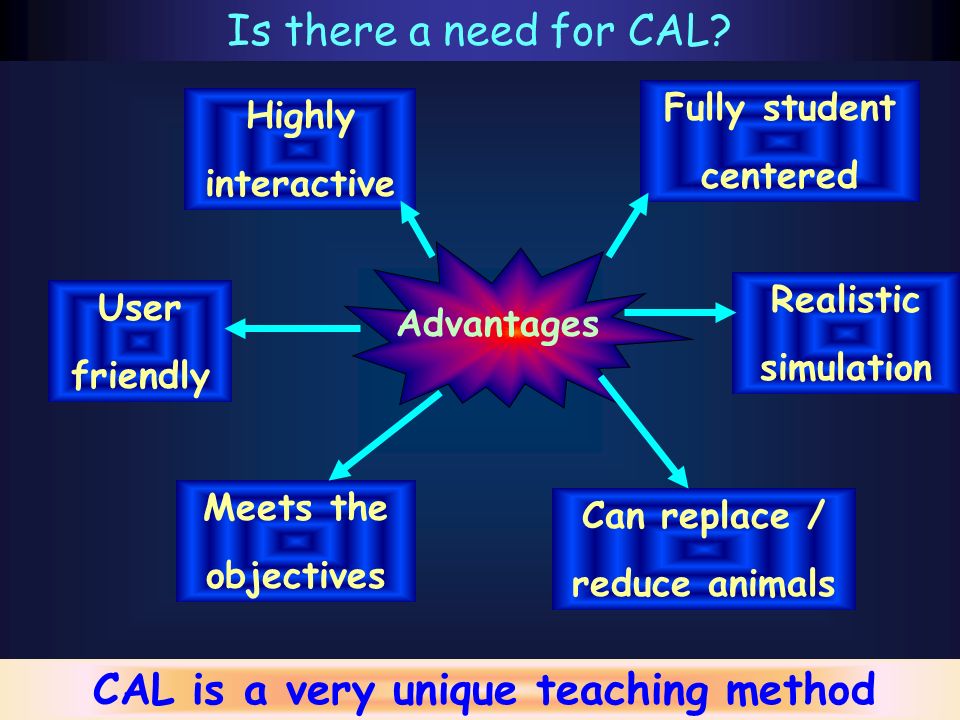 Is there a need for CAL?

Highly interactive

Fully student centered

User friendly

Advantages

Realistic simulation

Meets the objectives

Can replace / reduce animals

CAL is a very unique teaching method